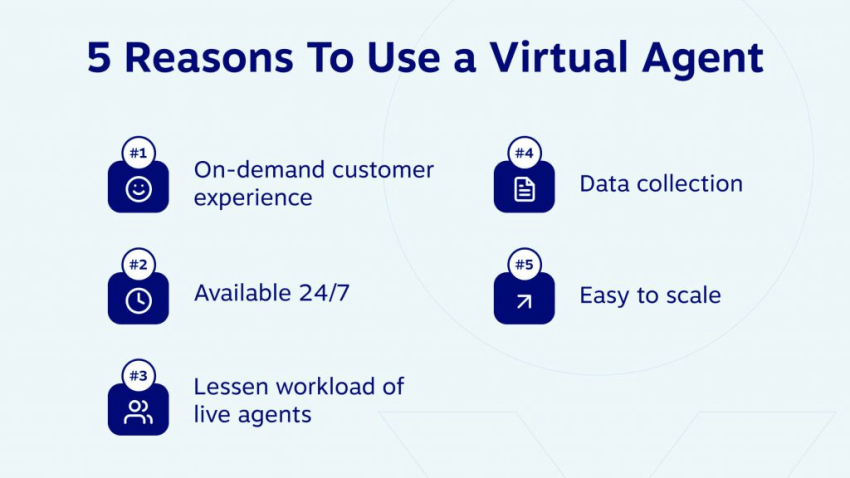 5 Reasons To Use a Virtual Agent

#1
On-demand customer experience

#2
Available 24/7

#3
Lessen workload of live agents

#4
Data collection

#5
Easy to scale